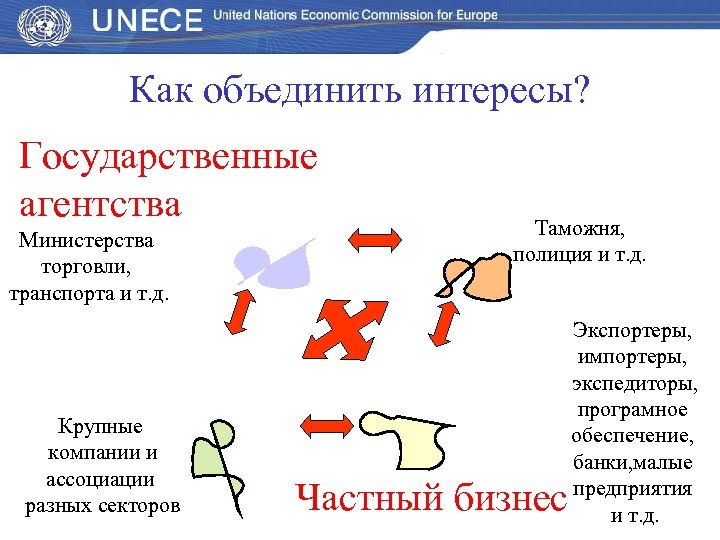 UNECE United Nations Economic Commission for Europe

Как объединить интересы?

Государственные агентства

Министерства торговли, транспорта и т.д.

Таможня, полиция и т.д.

Экспортеры, импортеры, экспедиторы, програмное обеспечение, банки,малые предприятия и т.д.

Крупные компании и ассоциации разных секторов

Частный бизнес